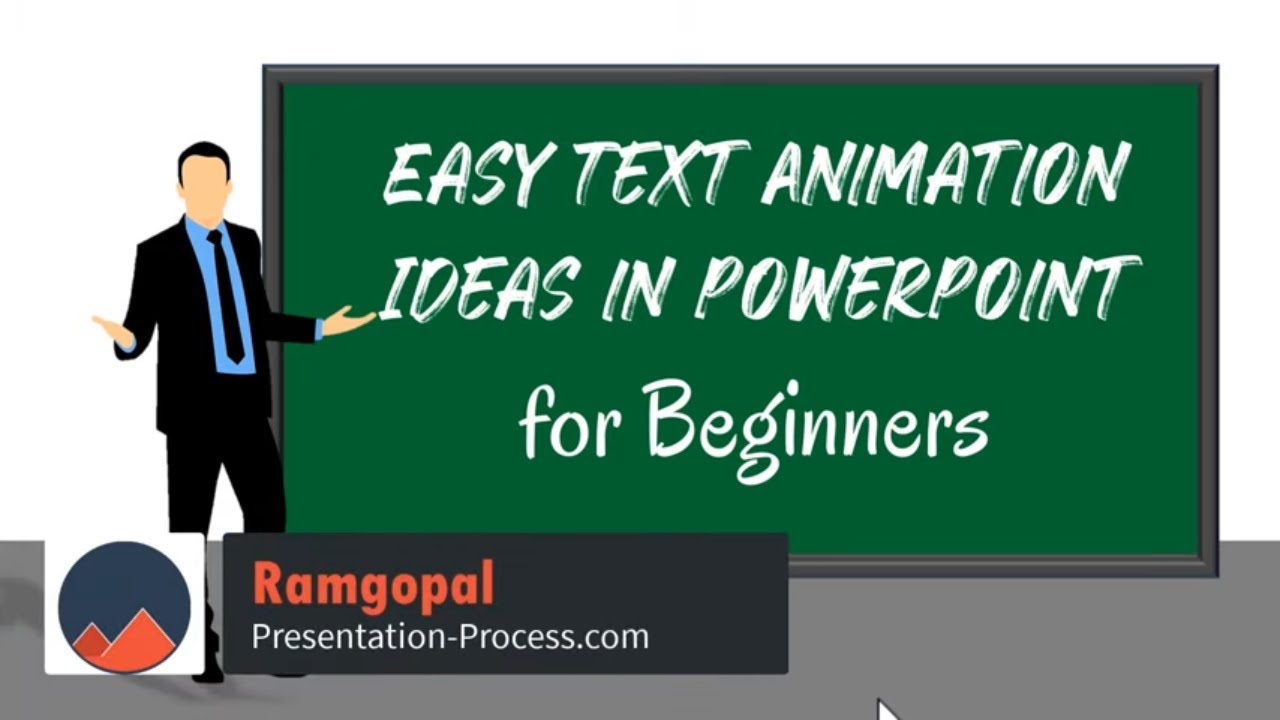 EASY TEXT ANIMATION IDEAS IN POWERPOINT
for Beginners

Ramgopal
Presentation-Process.com